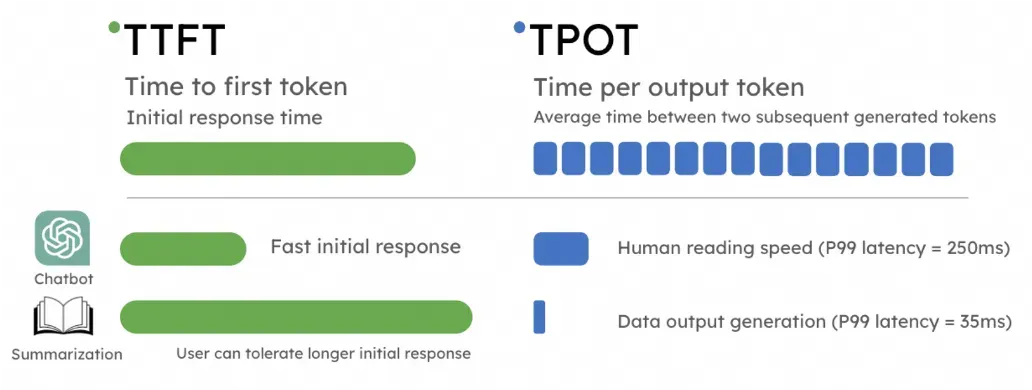 TTFT

Time to first token

Initial response time

TPOT

Time per output token

Average time between two subsequent generated tokens

Chatbot

Fast initial response

Human reading speed (P99 latency = 250ms)

Summarization

User can tolerate longer initial response

Data output generation (P99 latency = 35ms)